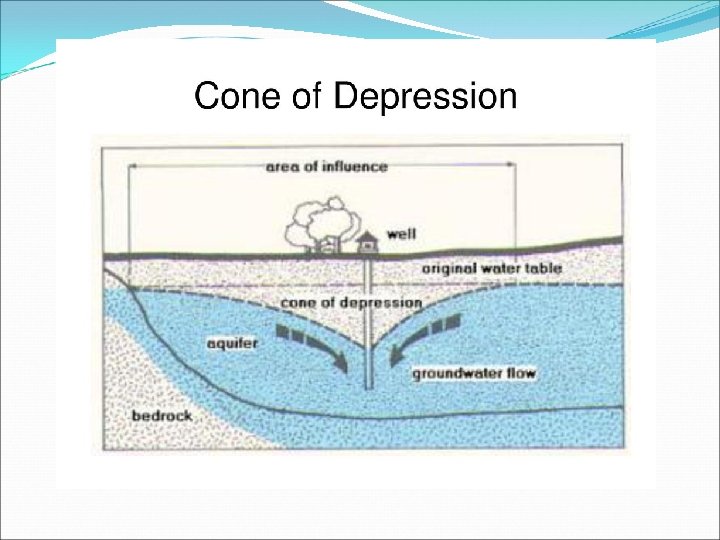 Cone of Depression

area of influence

well

original water table

cone of depression

aquifer

groundwater flow

bedrock